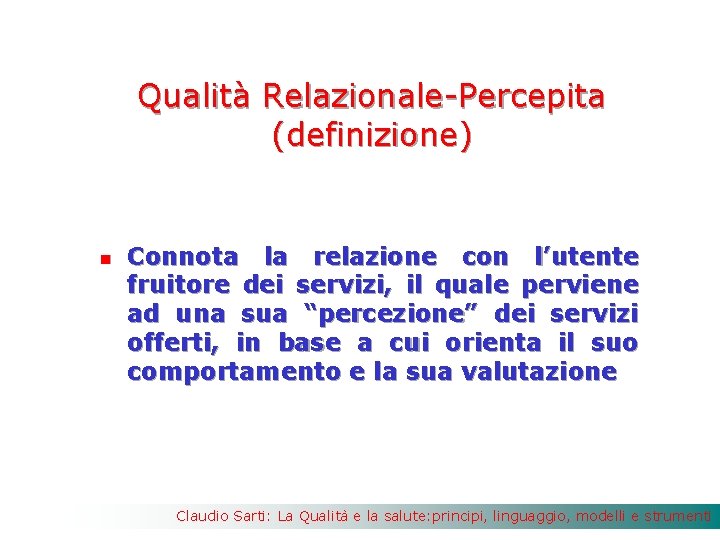 Qualità Relazionale-Percepita
(definizione)

Connota la relazione con l'utente fruitore dei servizi, il quale perviene ad una sua "percezione" dei servizi offerti, in base a cui orienta il suo comportamento e la sua valutazione

Claudio Sarti: La Qualità e la salute:principi, linguaggio, modelli e strumenti